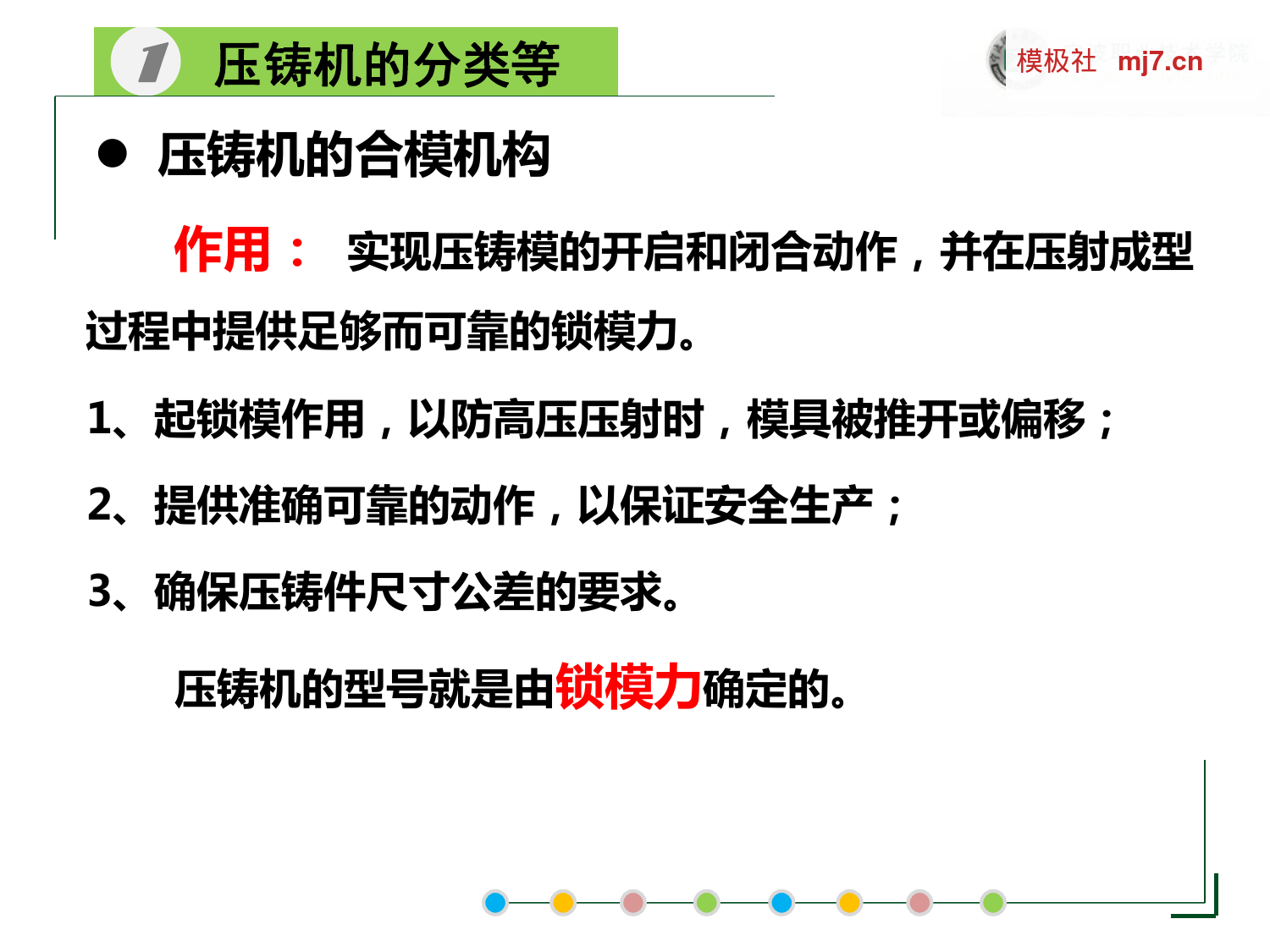 1 压铸机的分类等

模极社 mj7.cn

● 压铸机的合模机构

作用： 实现压铸模的开启和闭合动作，并在压射成型过程中提供足够而可靠的锁模力。

1、起锁模作用，以防高压压射时，模具被推开或偏移；

2、提供准确可靠的动作，以保证安全生产；

3、确保压铸件尺寸公差的要求。

压铸机的型号就是由锁模力确定的。